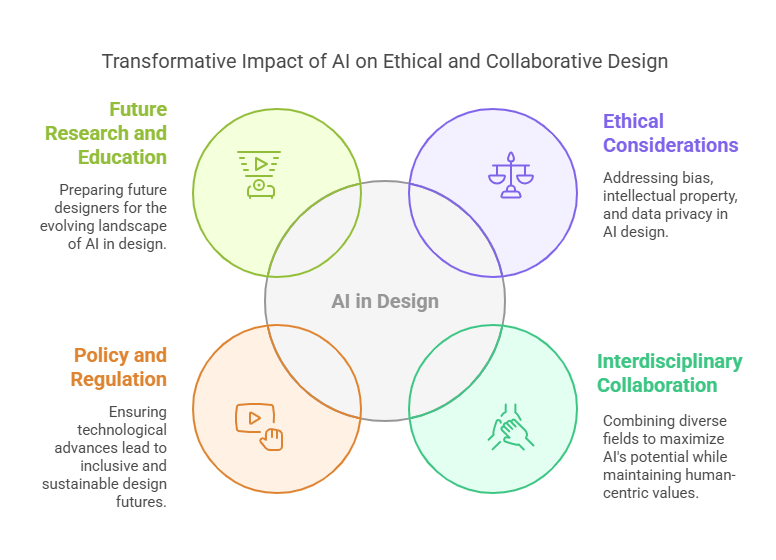 Transformative Impact of AI on Ethical and Collaborative Design

Future Research and Education

Preparing future designers for the evolving landscape of AI in design.

Ethical Considerations

Addressing bias, intellectual property, and data privacy in AI design.

AI in Design

Policy and Regulation

Ensuring technological advances lead to inclusive and sustainable design futures.

Interdisciplinary Collaboration

Combining diverse fields to maximize AI's potential while maintaining human-centric values.